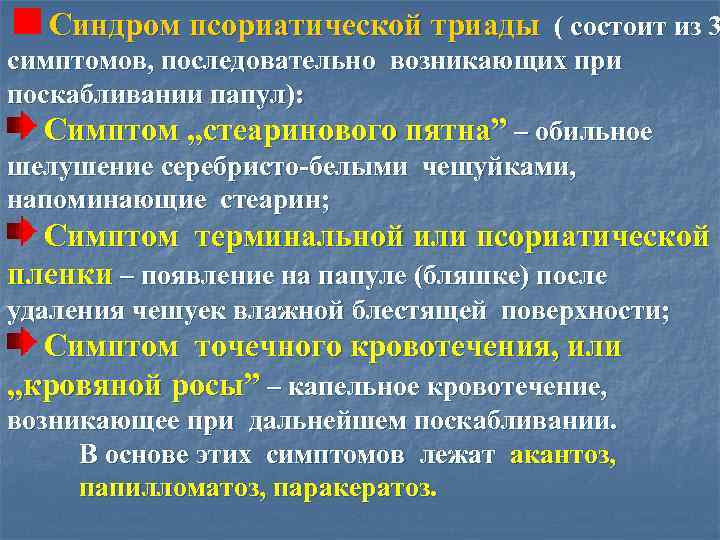 Синдром псориатической триады ( состоит из 3 симптомов, последовательно возникающих при поскабливании папул):

Симптом „стеаринового пятна” – обильное шелушение серебристо-белыми чешуйками, напоминающие стеарин;

Симптом терминальной или псориатической пленки – появление на папуле (бляшке) после удаления чешуек влажной блестящей поверхности;

Симптом точечного кровотечения, или „кровяной росы” – капельное кровотечение, возникающее при дальнейшем поскабливании.

В основе этих симптомов лежат акантоз, папилломатоз, паракератоз.